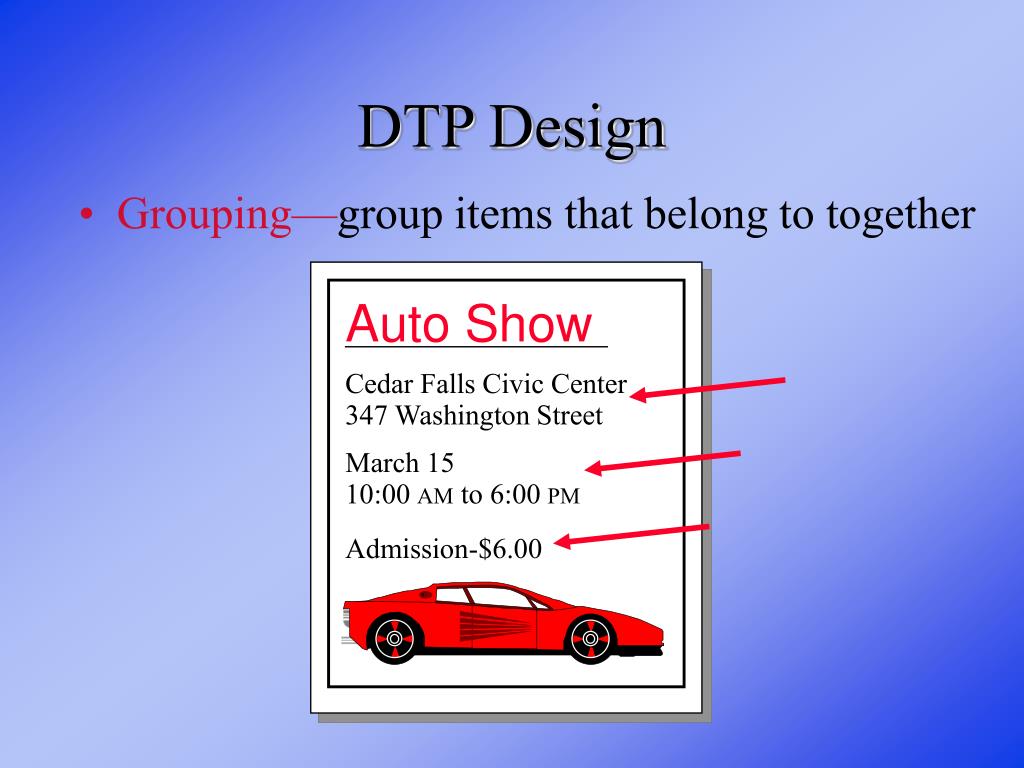 DTP Design

• Grouping—group items that belong to together

Auto Show

Cedar Falls Civic Center
347 Washington Street

March 15
10:00 AM to 6:00 PM

Admission-$6.00